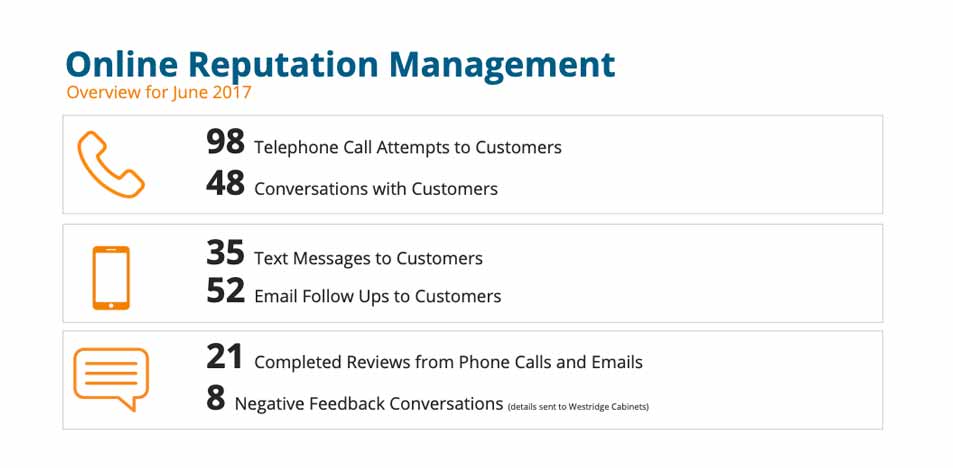 Online Reputation Management
Overview for June 2017

98 Telephone Call Attempts to Customers
48 Conversations with Customers

35 Text Messages to Customers
52 Email Follow Ups to Customers

21 Completed Reviews from Phone Calls and Emails
8 Negative Feedback Conversations (details sent to Westridge Cabinets)